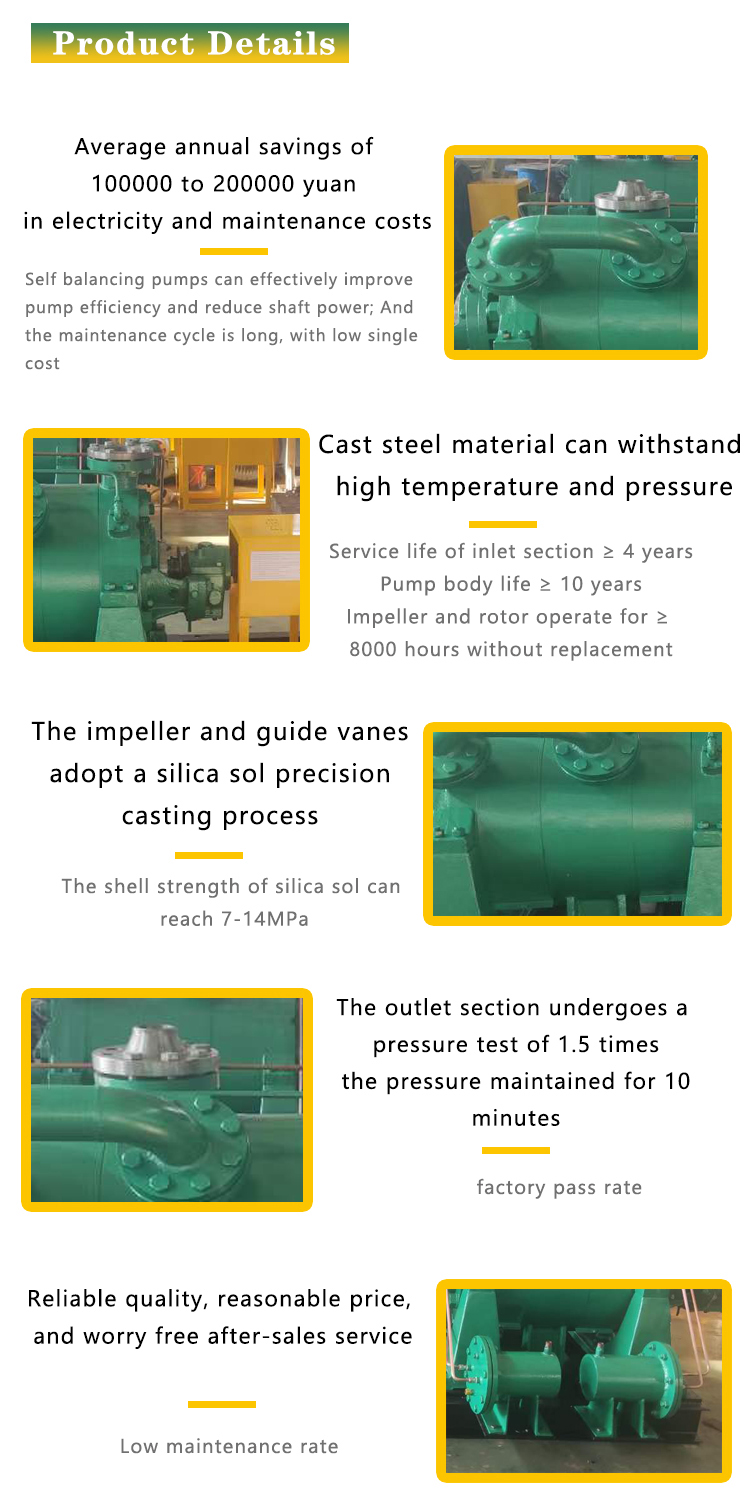 Product Details

Average annual savings of 100000 to 200000 yuan in electricity and maintenance costs

Self balancing pumps can effectively improve pump efficiency and reduce shaft power; And the maintenance cycle is long, with low single cost

Cast steel material can withstand high temperature and pressure

Service life of inlet section ≥ 4 years
Pump body life ≥ 10 years
Impeller and rotor operate for ≥ 8000 hours without replacement

The impeller and guide vanes adopt a silica sol precision casting process

The shell strength of silica sol can reach 7-14MPa

The outlet section undergoes a pressure test of 1.5 times the pressure maintained for 10 minutes

factory pass rate

Reliable quality, reasonable price, and worry free after-sales service

Low maintenance rate